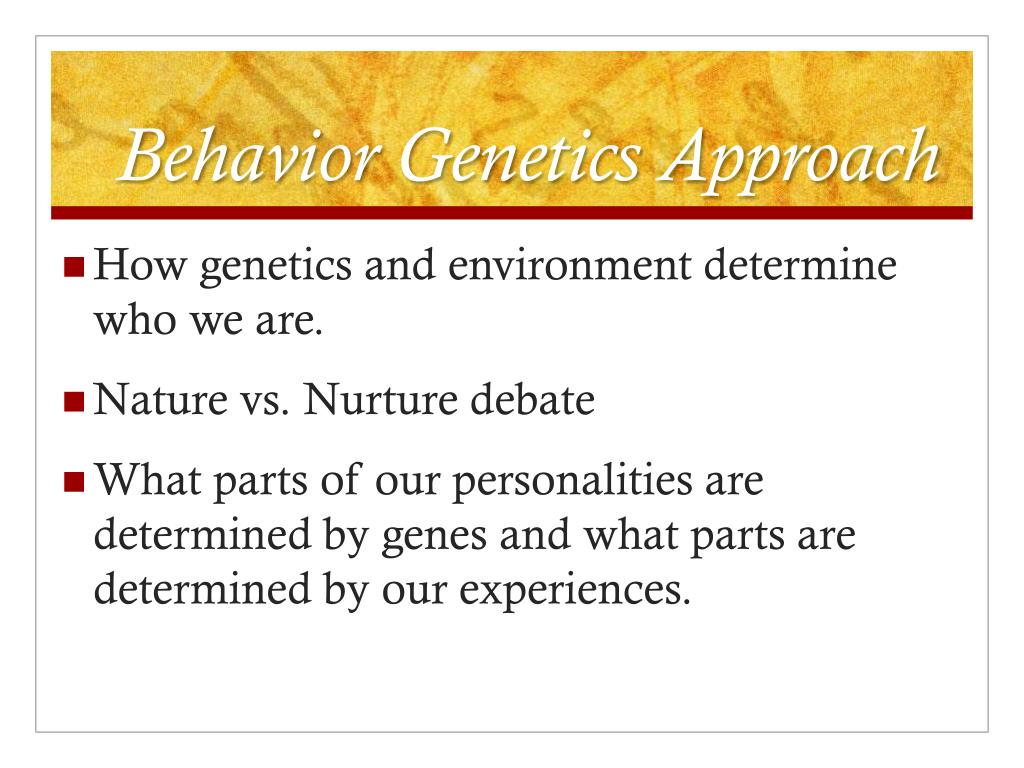 Behavior Genetics Approach

How genetics and environment determine who we are.

Nature vs. Nurture debate

What parts of our personalities are determined by genes and what parts are determined by our experiences.